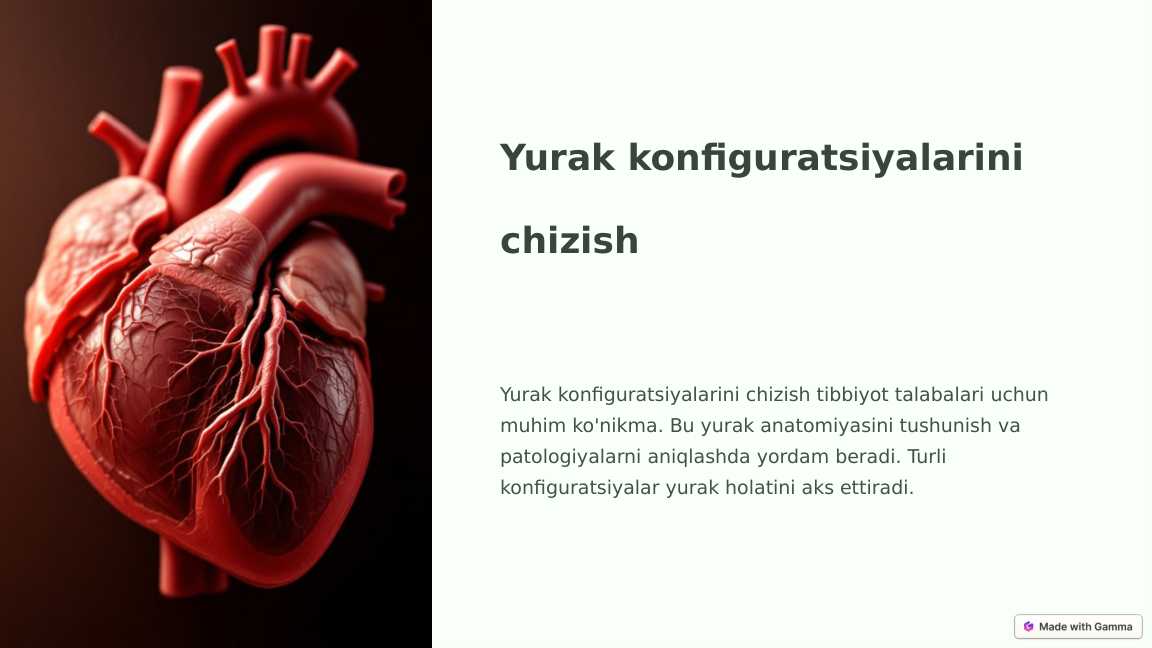 Yurak konfiguratsiyalarini chizish

Yurak konfiguratsiyalarini chizish tibbiyot talabalari uchun muhim ko'nikma. Bu yurak anatomiyasini tushunish va patologiyalarni aniqlashda yordam beradi. Turli konfiguratsiyalar yurak holatini aks ettiradi.

Made with Gamma